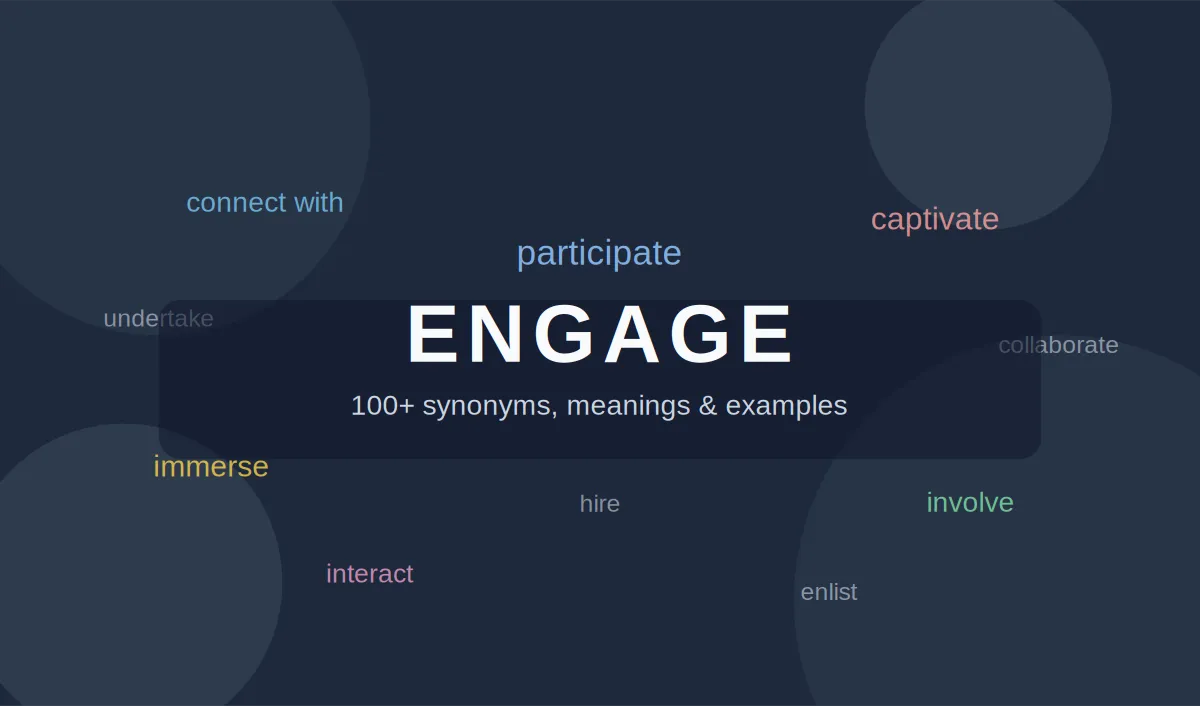 connect with

captivate

participate

undertake

ENGAGE

collaborate

100+ synonyms, meanings & examples

immerse

hire

involve

interact

enlist